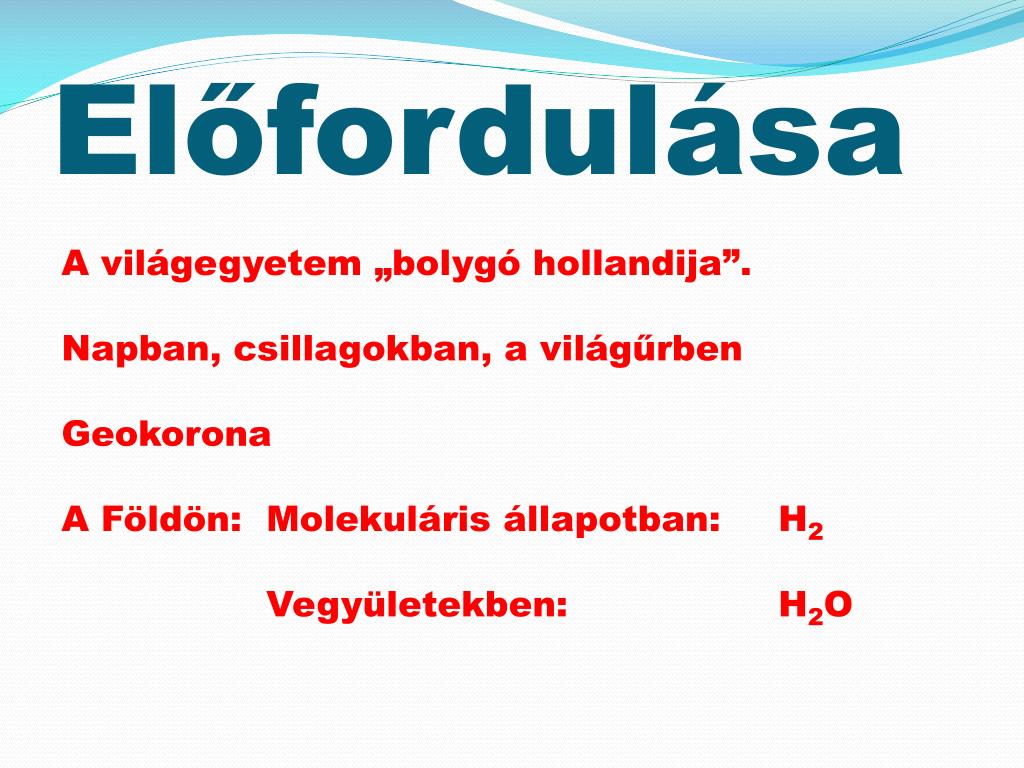 Előfordulása

A világegyetem „bolygó hollandija”.

Napban, csillagokban, a világűrben

Geokorona

A Földön: Molekuláris állapotban: $H_2$

Vegyületekben: $H_2O$